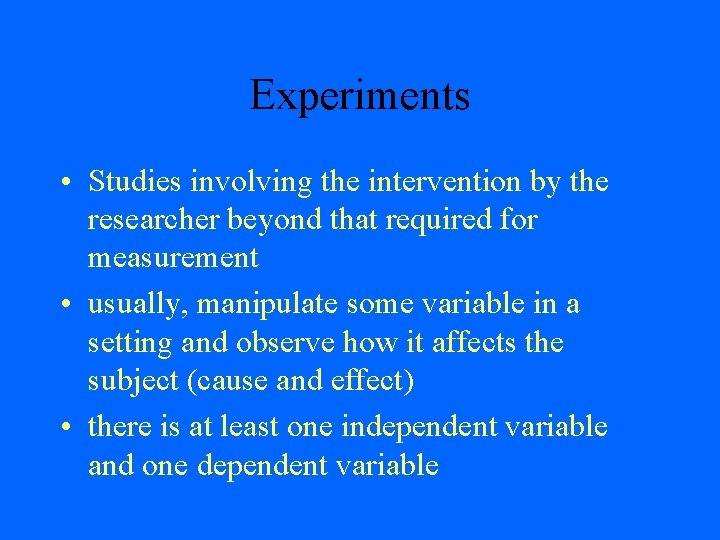 Experiments

• Studies involving the intervention by the researcher beyond that required for measurement
• usually, manipulate some variable in a setting and observe how it affects the subject (cause and effect)
• there is at least one independent variable and one dependent variable